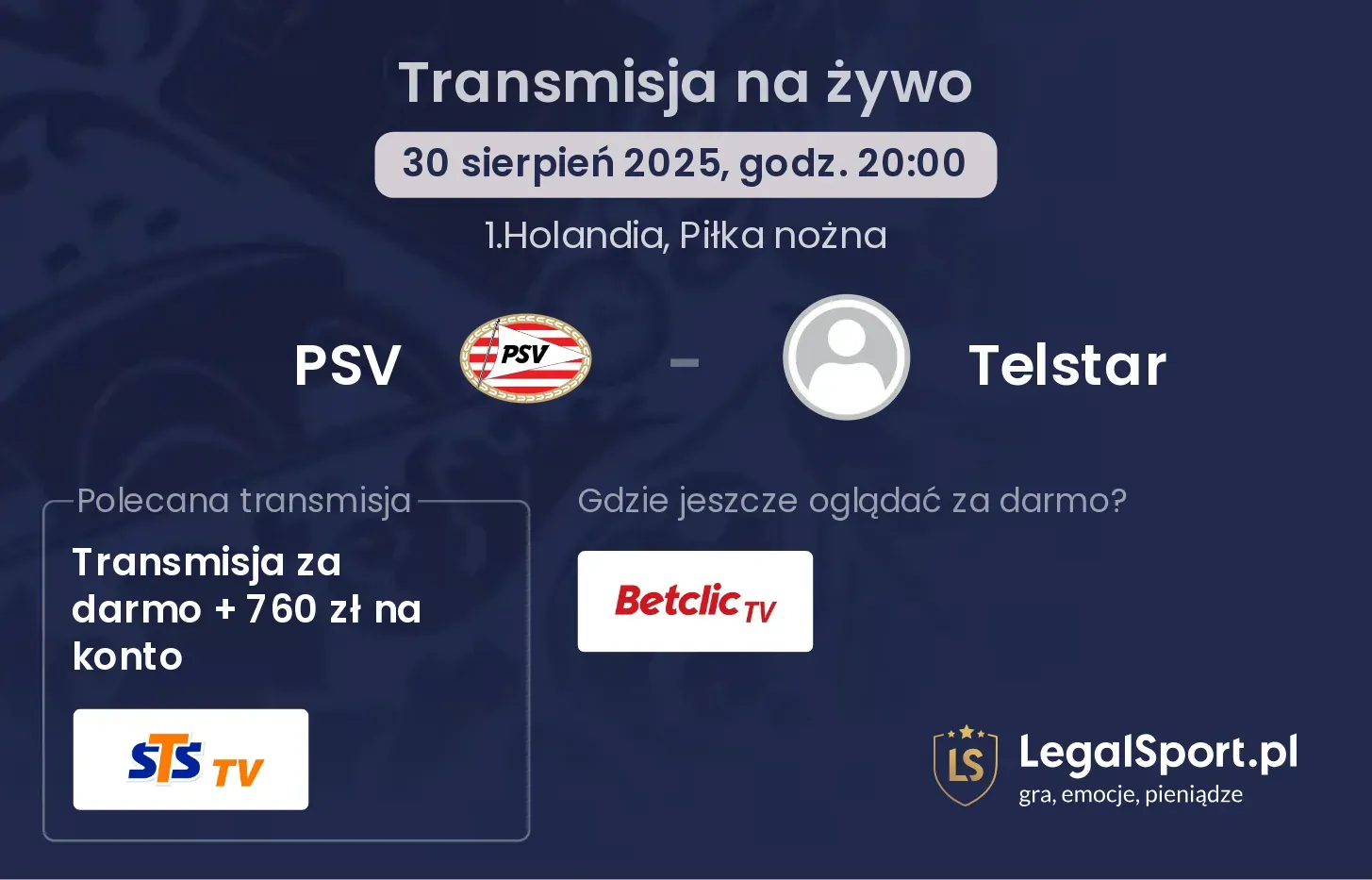 Transmisja na żywo

30 sierpień 2025, godz. 20:00

1.Holandia, Piłka nożna

PSV PSV - Telstar

Polecana transmisja

Transmisja za darmo + 760 zł na konto

STS TV

Gdzie jeszcze oglądać za darmo?

Betclic TV

LS LegalSport.pl
gra, emocje, pieniądze